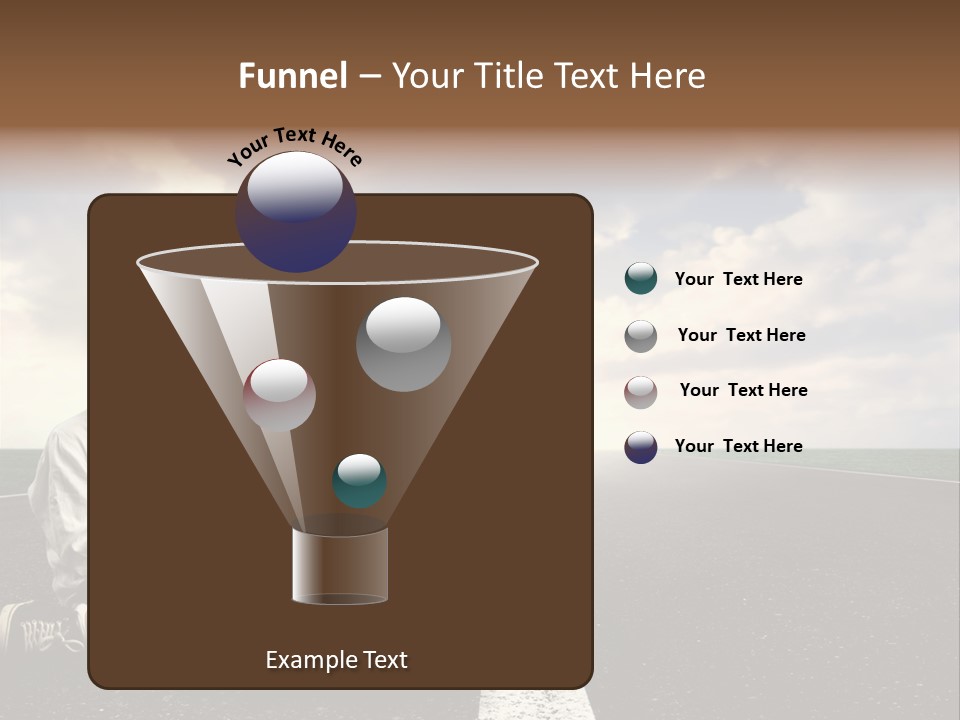 Funnel – Your Title Text Here

Your Text Here

Your Text Here

Your Text Here

Your Text Here

Your Text Here

Example Text